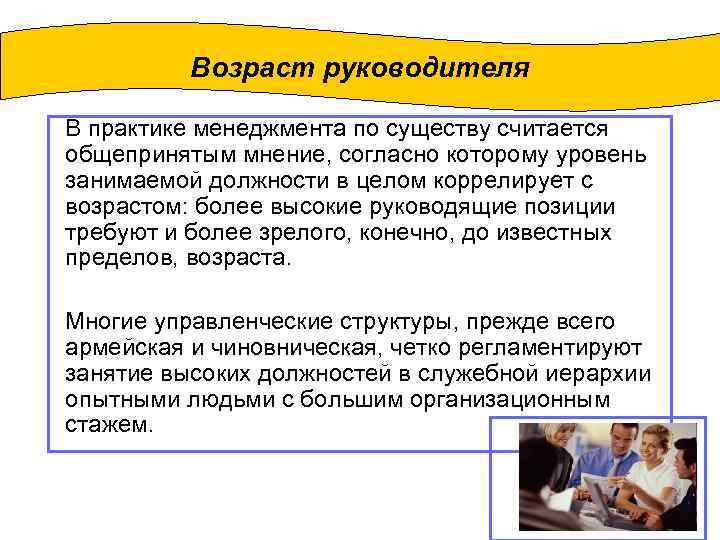 Возраст руководителя

В практике менеджмента по существу считается общепринятым мнение, согласно которому уровень занимаемой должности в целом коррелирует с возрастом: более высокие руководящие позиции требуют и более зрелого, конечно, до известных пределов, возраста.

Многие управленческие структуры, прежде всего армейская и чиновническая, четко регламентируют занятие высоких должностей в служебной иерархии опытными людьми с большим организационным стажем.